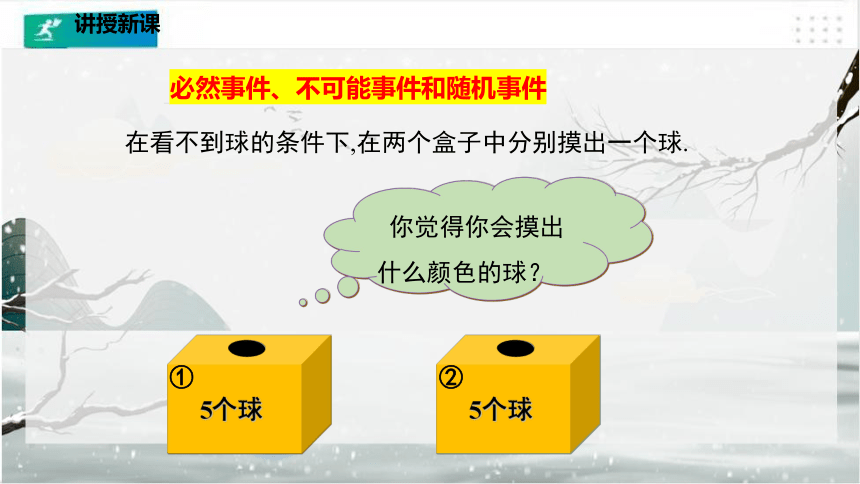 讲授新课

必然事件、不可能事件和随机事件

在看不到球的条件下,在两个盒子中分别摸出一个球.

你觉得你会摸出什么颜色的球?

①
5个球

②
5个球